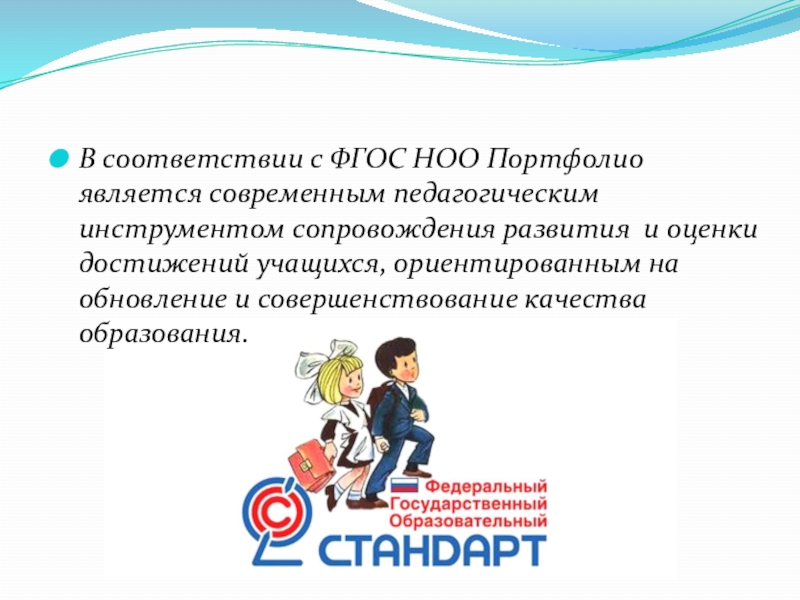 В соответствии с ФГОС НОО Портфолио является современным педагогическим инструментом сопровождения развития и оценки достижений учащихся, ориентированным на обновление и совершенствование качества образования.

Федеральный
Государственный
Образовательный
СТАНДАРТ